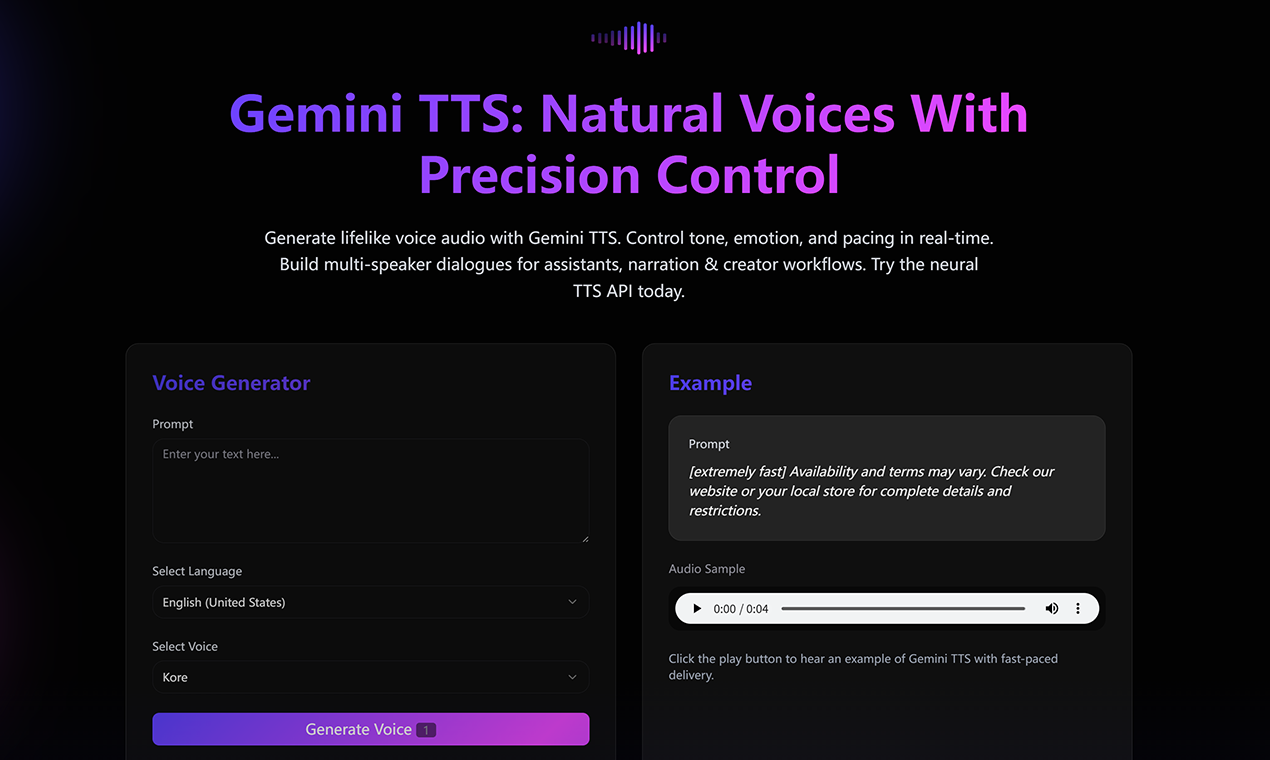 Gemini TTS: Natural Voices With Precision Control

Generate lifelike voice audio with Gemini TTS. Control tone, emotion, and pacing in real-time. Build multi-speaker dialogues for assistants, narration & creator workflows. Try the neural TTS API today.

Voice Generator

Prompt

Enter your text here...

Select Language

English (United States)

Select Voice

Kore

Generate Voice 1

Example

Prompt

[extremely fast] Availability and terms may vary. Check our website or your local store for complete details and restrictions.

Audio Sample

0:00 / 0:04

Click the play button to hear an example of Gemini TTS with fast-paced delivery.